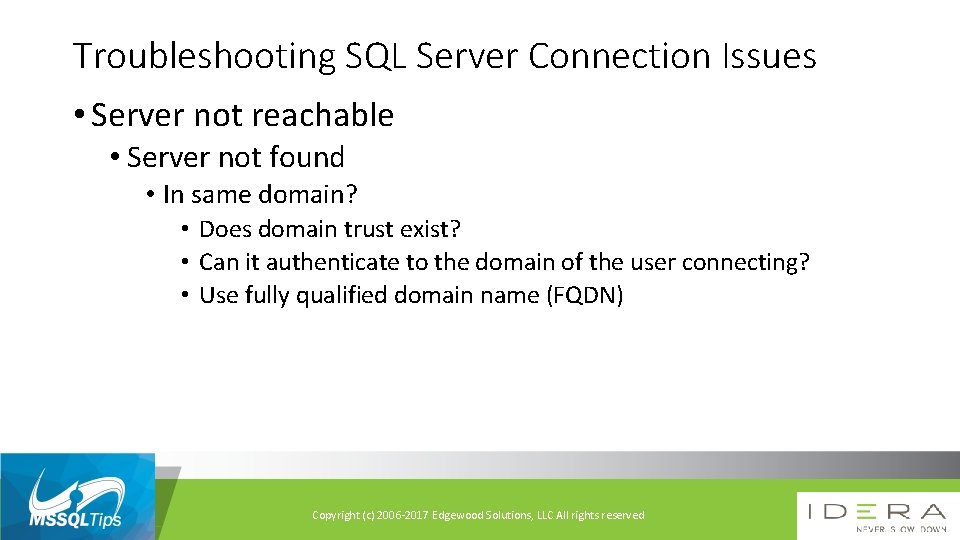 Troubleshooting SQL Server Connection Issues

• Server not reachable
• Server not found
• In same domain?
• Does domain trust exist?
• Can it authenticate to the domain of the user connecting?
• Use fully qualified domain name (FQDN)

MSSQLTips

Copyright (c) 2006-2017 Edgewood Solutions, LLC All rights reserved

IDERA
NEVER SLOW DOWN